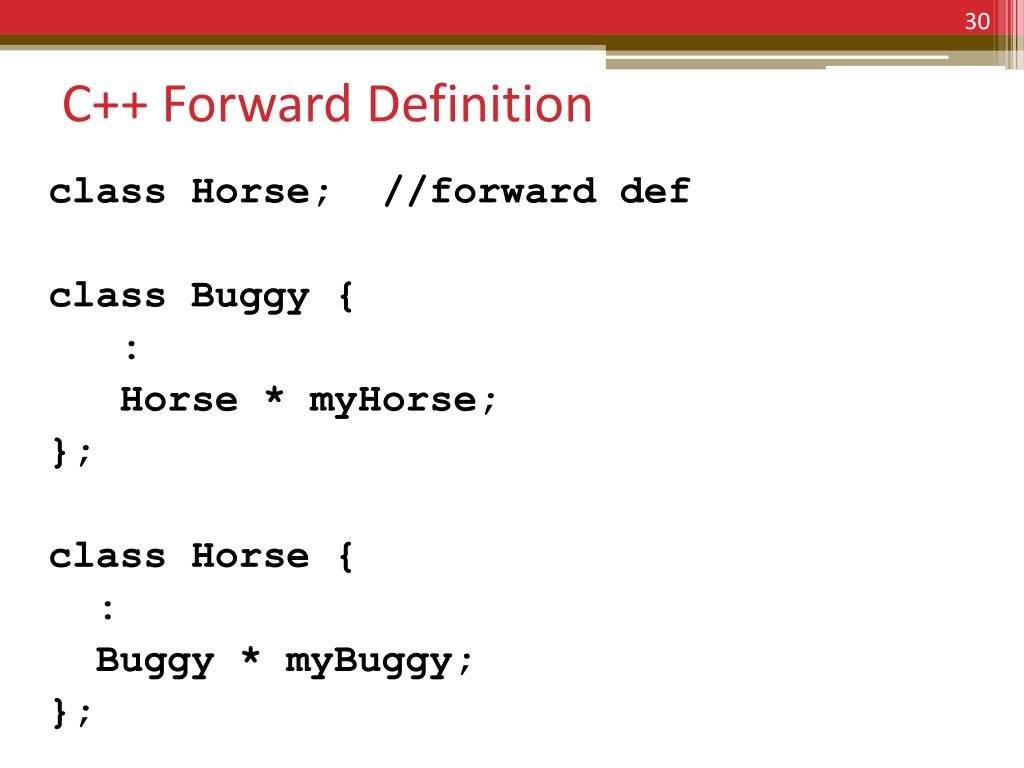 30

C++ Forward Definition

class Horse;  //forward def

class Buggy {
   :
   Horse * myHorse;
};

class Horse {
  :
  Buggy * myBuggy;
};